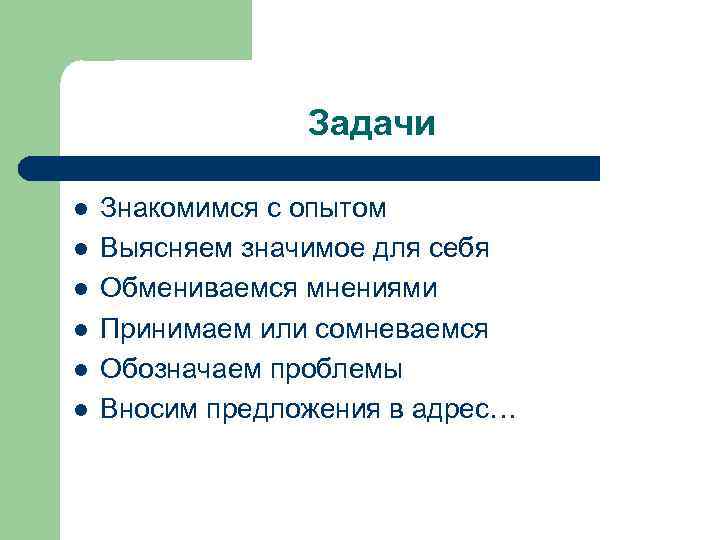 Задачи

- Знакомимся с опытом
- Выясняем значимое для себя
- Обмениваемся мнениями
- Принимаем или сомневаемся
- Обозначаем проблемы
- Вносим предложения в адрес…